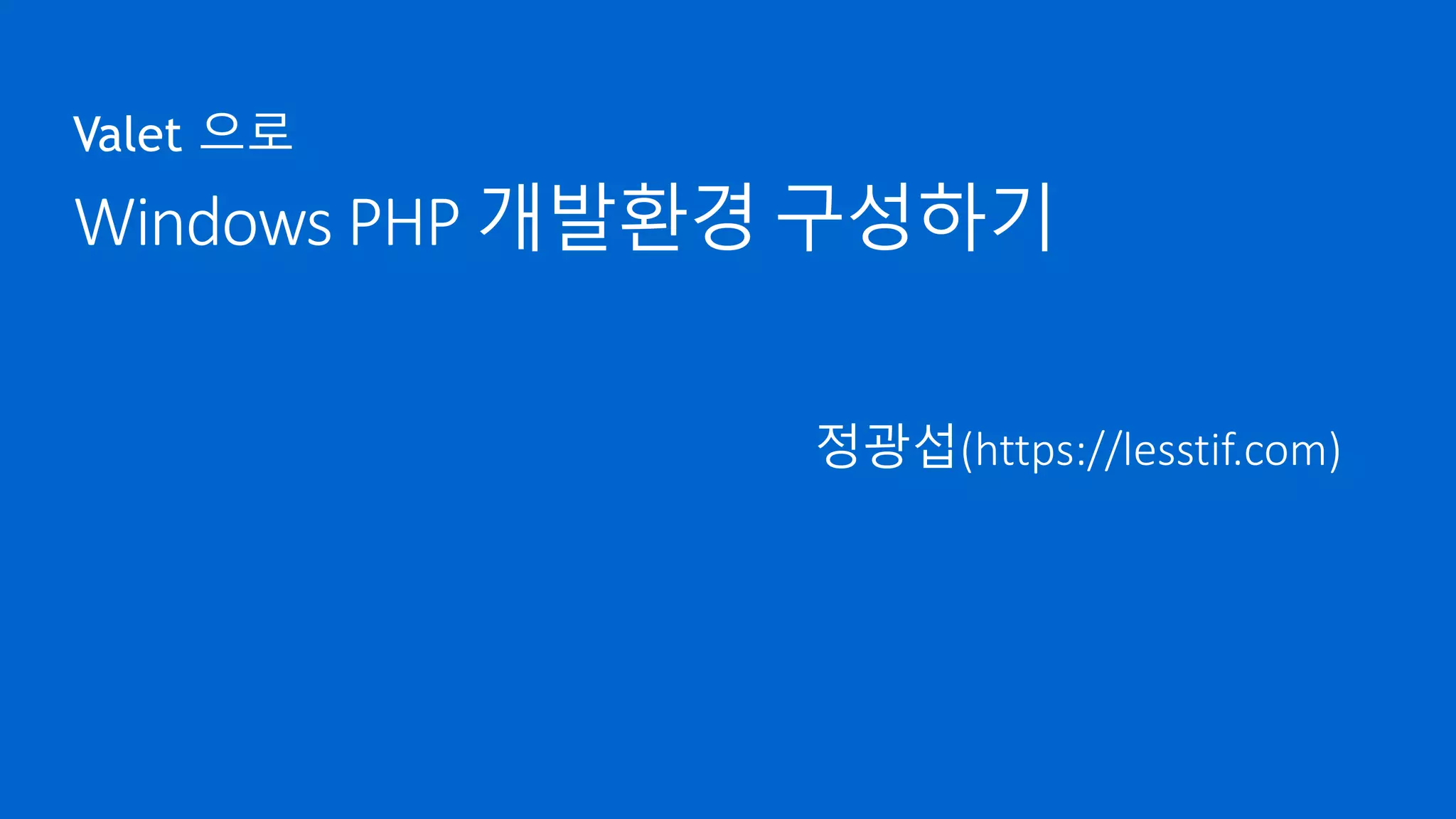 Valet 으로

Windows PHP 개발환경 구성하기

정광섭(https://lesstif.com)